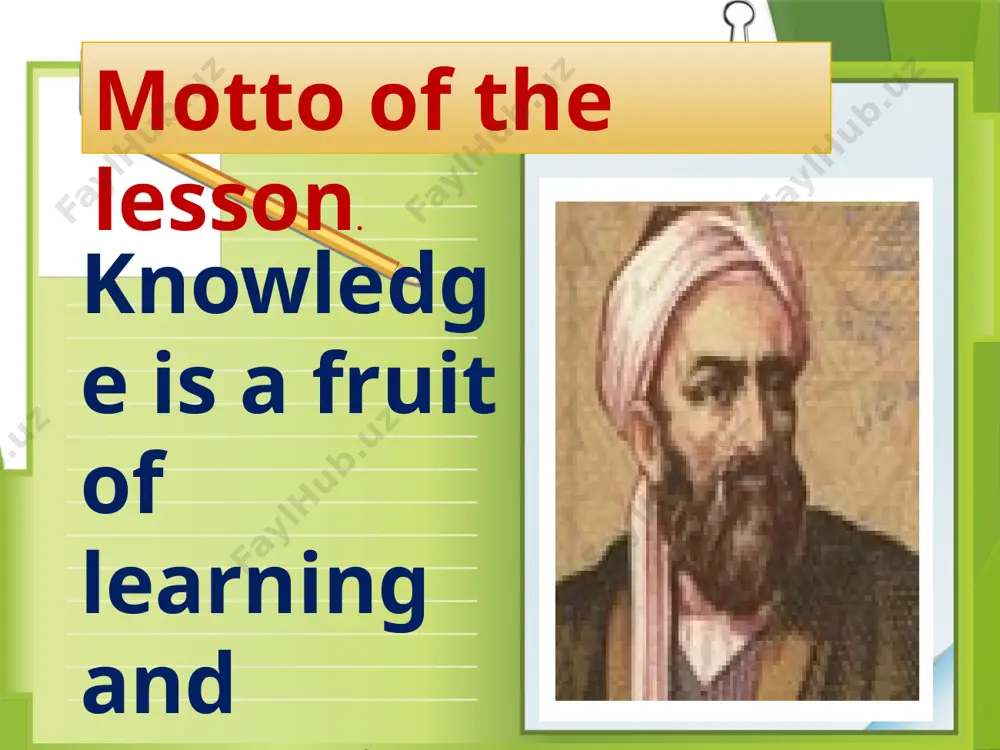 Motto of the lesson.

Knowledge is a fruit of learning and

FaylHub.uz